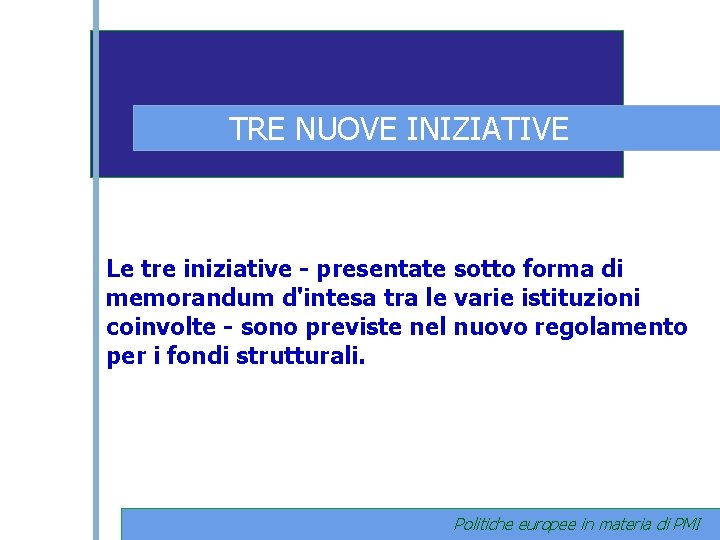 TRE NUOVE INIZIATIVE

Le tre iniziative - presentate sotto forma di memorandum d'intesa tra le varie istituzioni coinvolte - sono previste nel nuovo regolamento per i fondi strutturali.

Politiche europee in materia di PMI